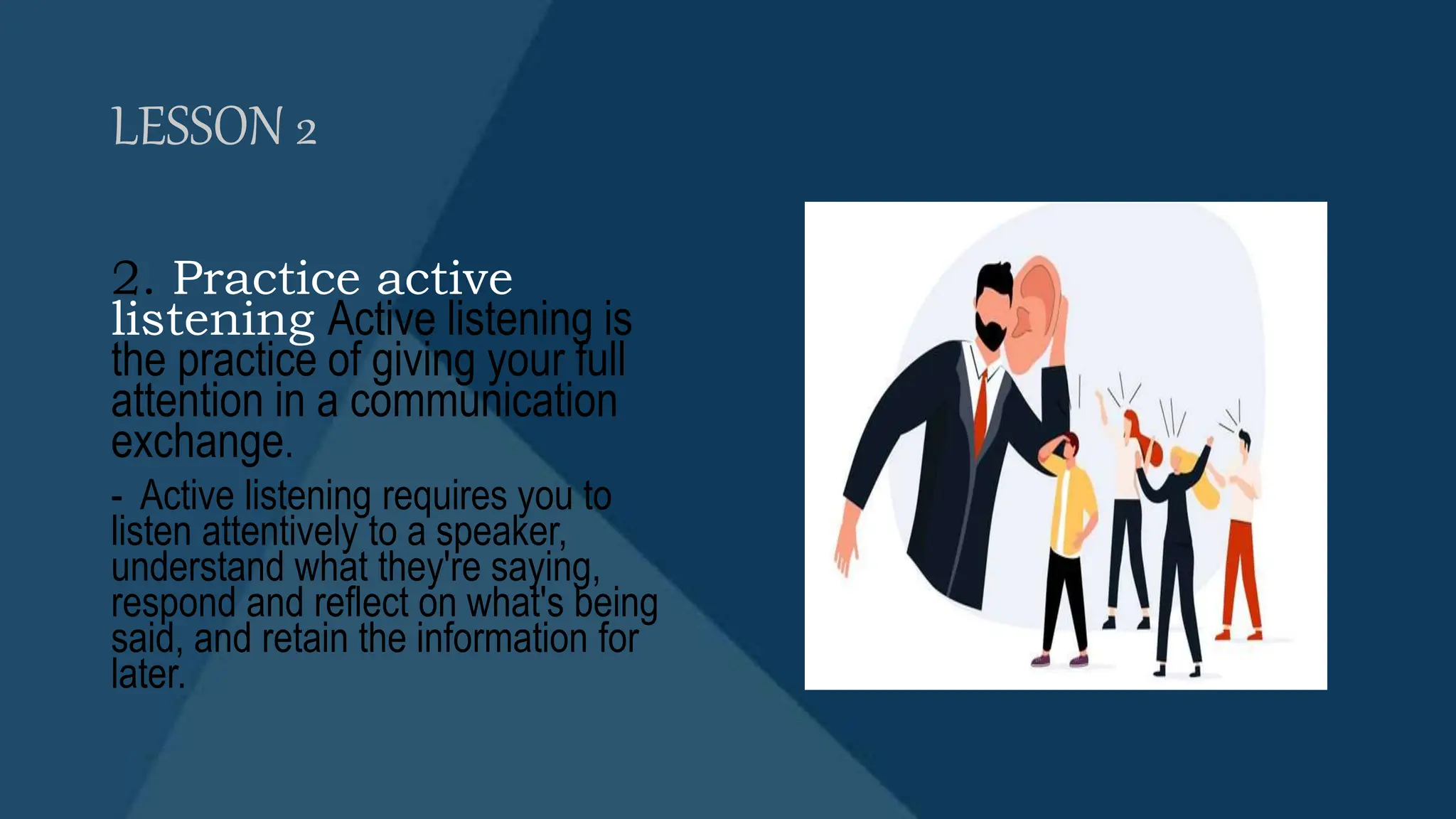 LESSON 2

2. Practice active listening Active listening is the practice of giving your full attention in a communication exchange.

- Active listening requires you to listen attentively to a speaker, understand what they're saying, respond and reflect on what's being said, and retain the information for later.